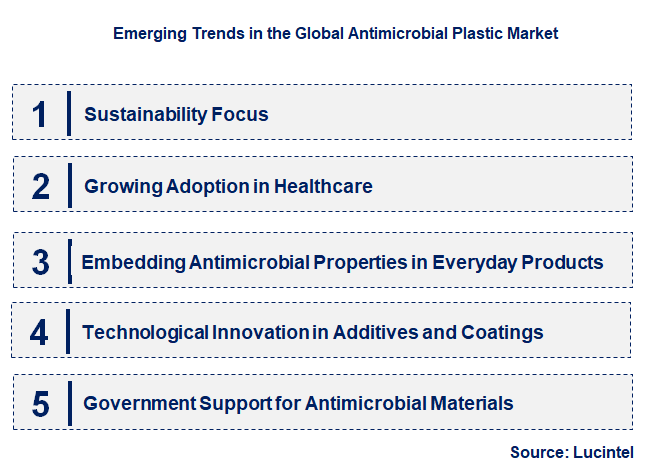 Emerging Trends in the Global Antimicrobial Plastic Market

1 Sustainability Focus

2 Growing Adoption in Healthcare

3 Embedding Antimicrobial Properties in Everyday Products

4 Technological Innovation in Additives and Coatings

5 Government Support for Antimicrobial Materials

Source: Lucintel